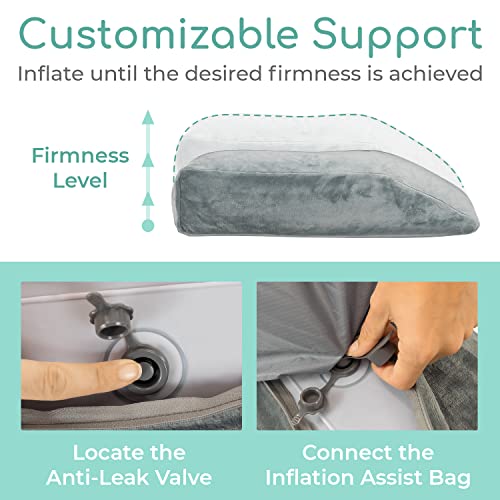 Customizable Support
Inflate until the desired firmness is achieved

Firmness Level

Locate the Anti-Leak Valve

Connect the Inflation Assist Bag